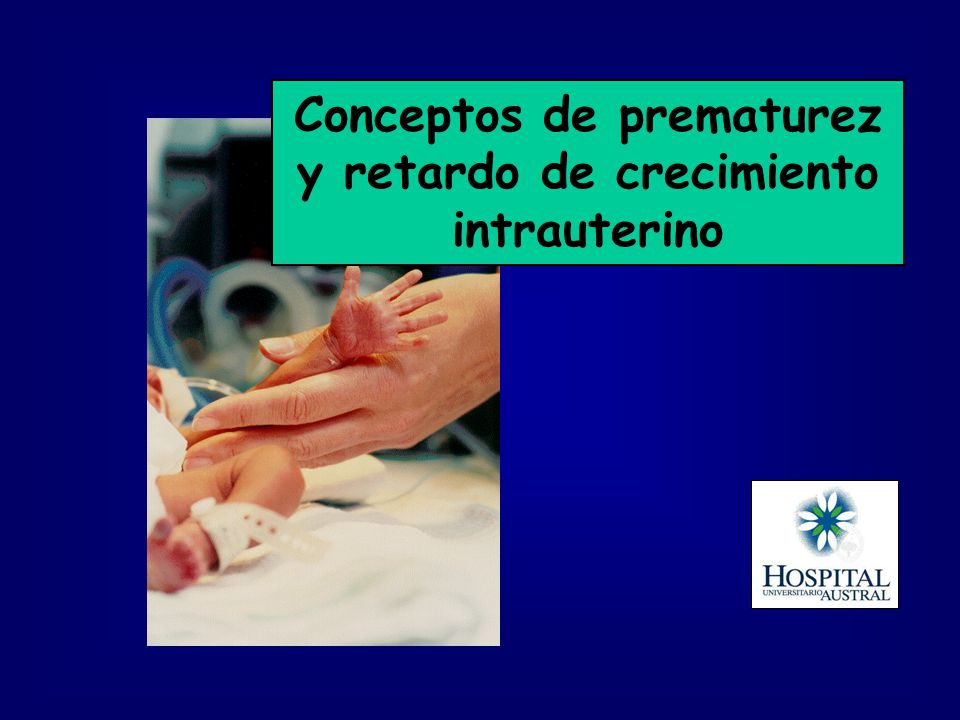 Conceptos de prematurez y retardo de crecimiento intrauterino

HOSPITAL
UNIVERSITARIO AUSTRAL